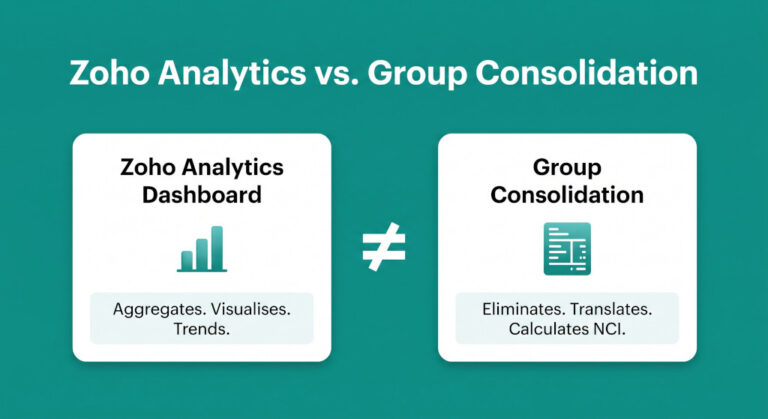 Zoho Analytics vs. Group Consolidation

Zoho Analytics Dashboard

Aggregates. Visualises. Trends.

$\neq$

Group Consolidation

Eliminates. Translates. Calculates NCI.